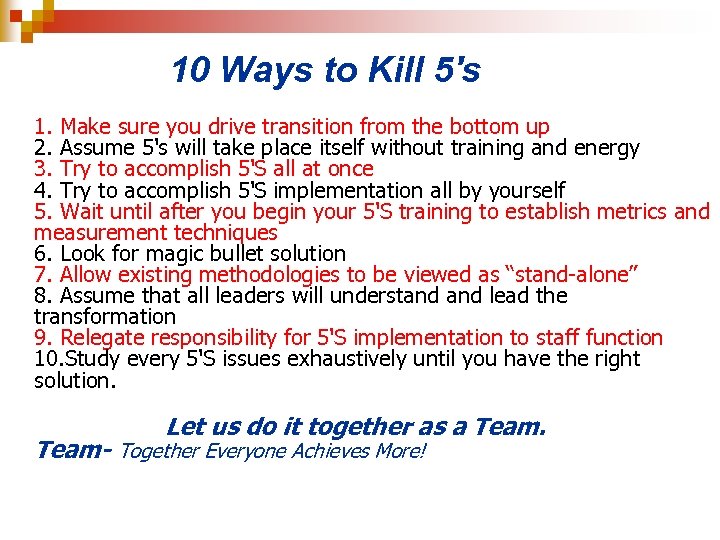 10 Ways to Kill 5's

1. Make sure you drive transition from the bottom up
2. Assume 5's will take place itself without training and energy
3. Try to accomplish 5'S all at once
4. Try to accomplish 5'S implementation all by yourself
5. Wait until after you begin your 5'S training to establish metrics and measurement techniques
6. Look for magic bullet solution
7. Allow existing methodologies to be viewed as “stand-alone”
8. Assume that all leaders will understand and lead the transformation
9. Relegate responsibility for 5'S implementation to staff function
10.Study every 5'S issues exhaustively until you have the right solution.

Let us do it together as a Team.
Team- Together Everyone Achieves More!